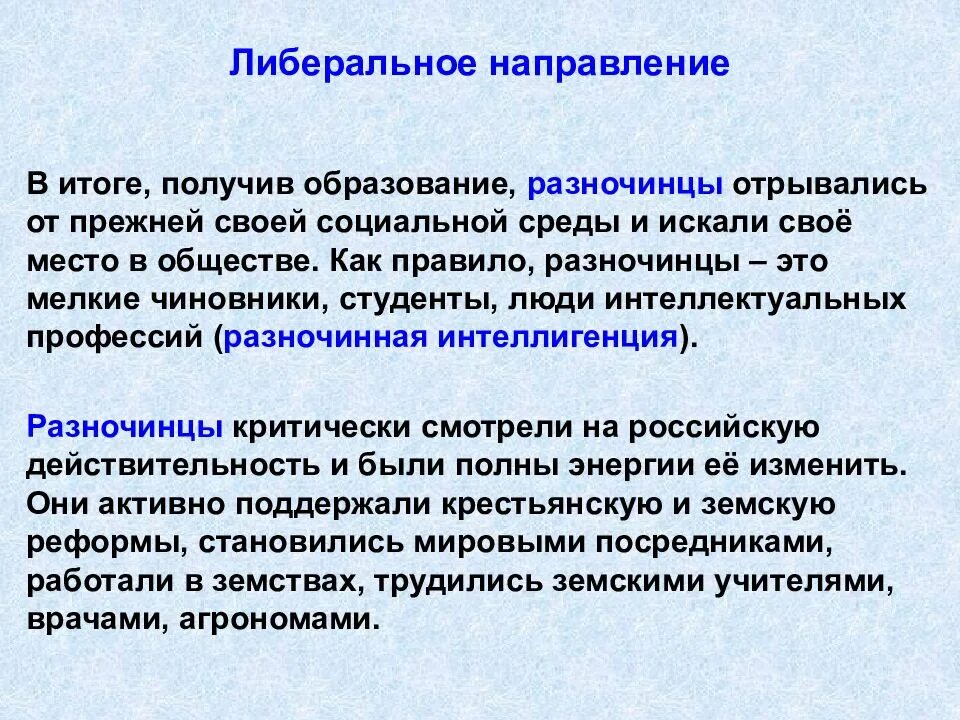 Либеральное направление

В итоге, получив образование, разночинцы отрывались от прежней своей социальной среды и искали своё место в обществе. Как правило, разночинцы – это мелкие чиновники, студенты, люди интеллектуальных профессий (разночинная интеллигенция).

Разночинцы критически смотрели на российскую действительность и были полны энергии её изменить. Они активно поддержали крестьянскую и земскую реформы, становились мировыми посредниками, работали в земствах, трудились земскими учителями, врачами, агрономами.